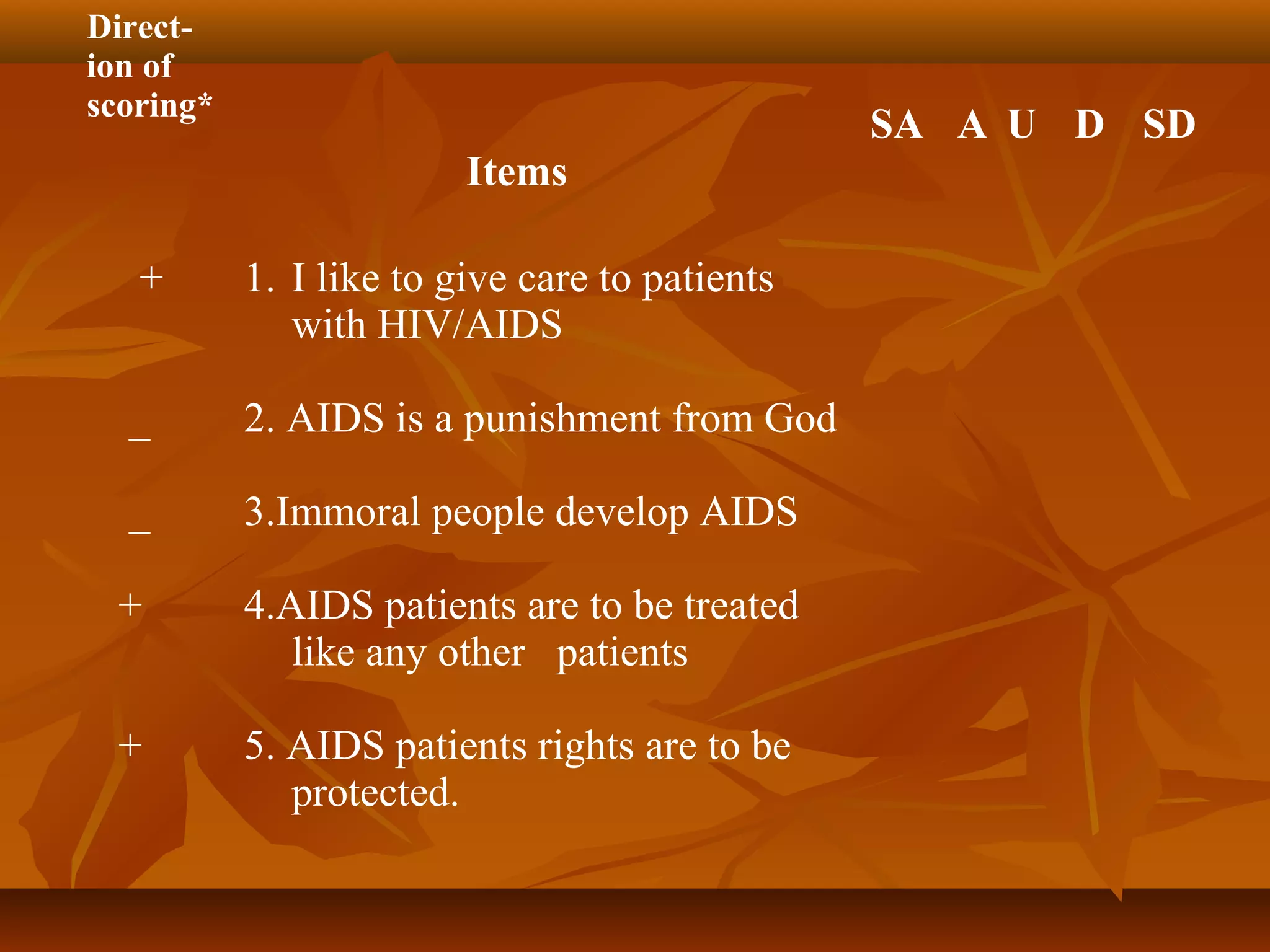 | Direction of scoring* | Items | SA | A | U | D | SD |
|---|---|---|---|---|---|---|
| + | 1. I like to give care to patients with HIV/AIDS | | | | | |
| _ | 2. AIDS is a punishment from God | | | | | |
| _ | 3.Immoral people develop AIDS | | | | | |
| + | 4.AIDS patients are to be treated like any other patients | | | | | |
| + | 5. AIDS patients rights are to be protected. | | | | | |